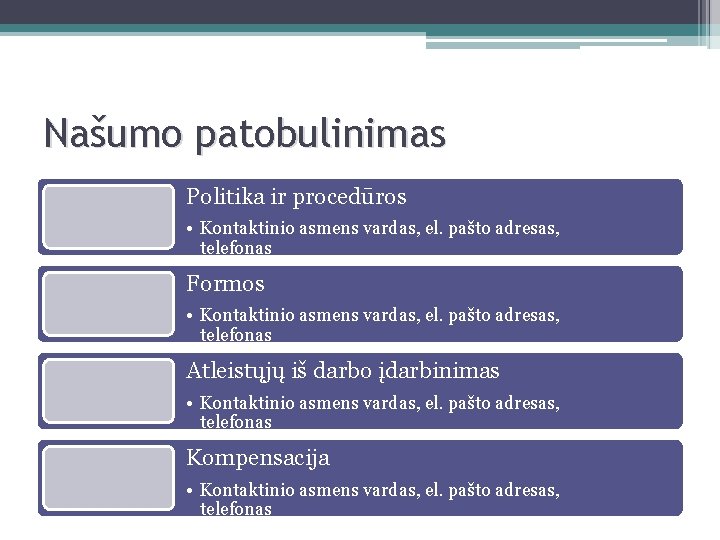 Našumo patobulinimas

Politika ir procedūros

• Kontaktinio asmens vardas, el. pašto adresas, telefonas

Formos

• Kontaktinio asmens vardas, el. pašto adresas, telefonas

Atleistųjų iš darbo įdarbinimas

• Kontaktinio asmens vardas, el. pašto adresas, telefonas

Kompensacija

• Kontaktinio asmens vardas, el. pašto adresas, telefonas